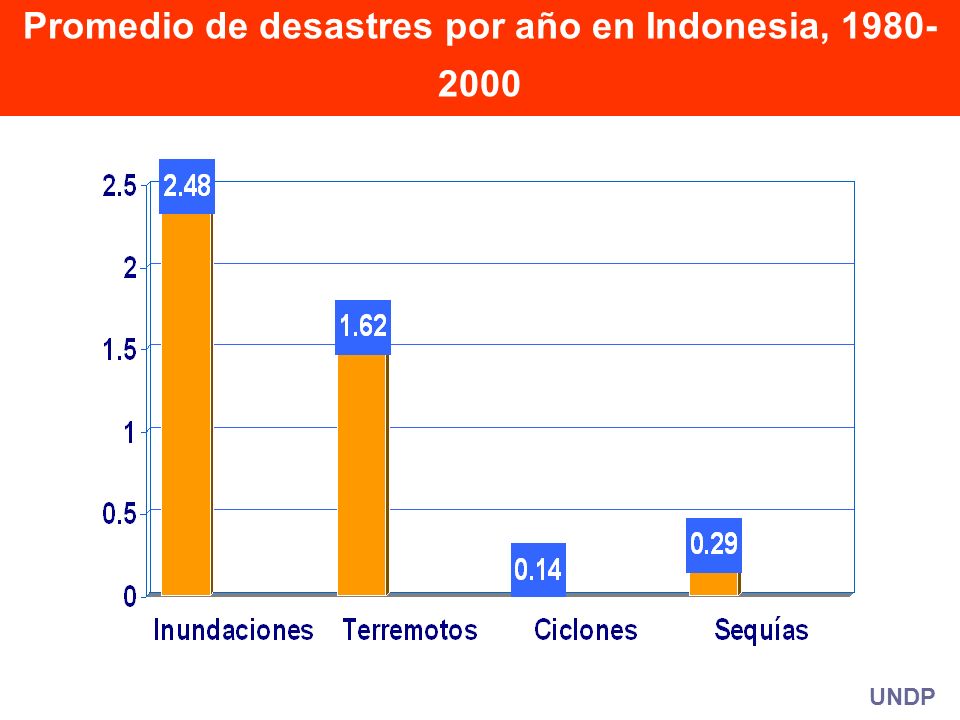 Promedio de desastres por año en Indonesia, 1980-2000

2.5
2
1.5
1
0.5
0

2.48
1.62
0.14
0.29

Inundaciones
Terremotos
Ciclones
Sequías

UNDP